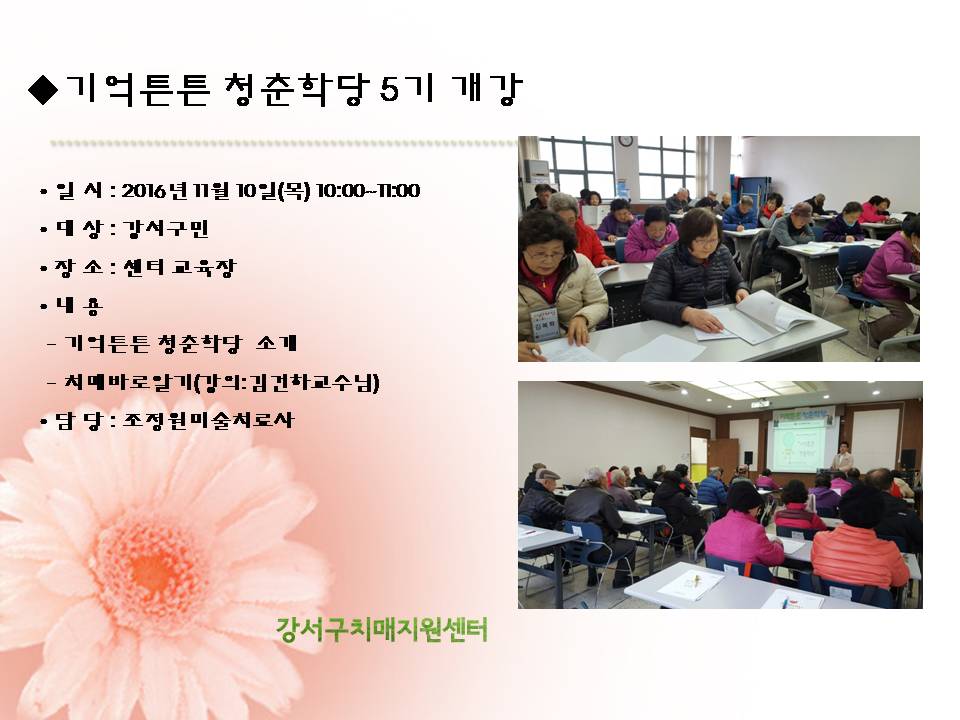 ◆기억튼튼 청춘학당 5기 개강

• 일 시 : 2016년 11월 10일(목) 10:00~11:00

• 대 상 : 강서구민

• 장 소 : 센터 교육장

• 내 용

- 기억튼튼 청춘학당 소개

- 치매바로알기(강의:김건하교수님)

• 담 당 : 조정원미술치료사

강서구치매지원센터